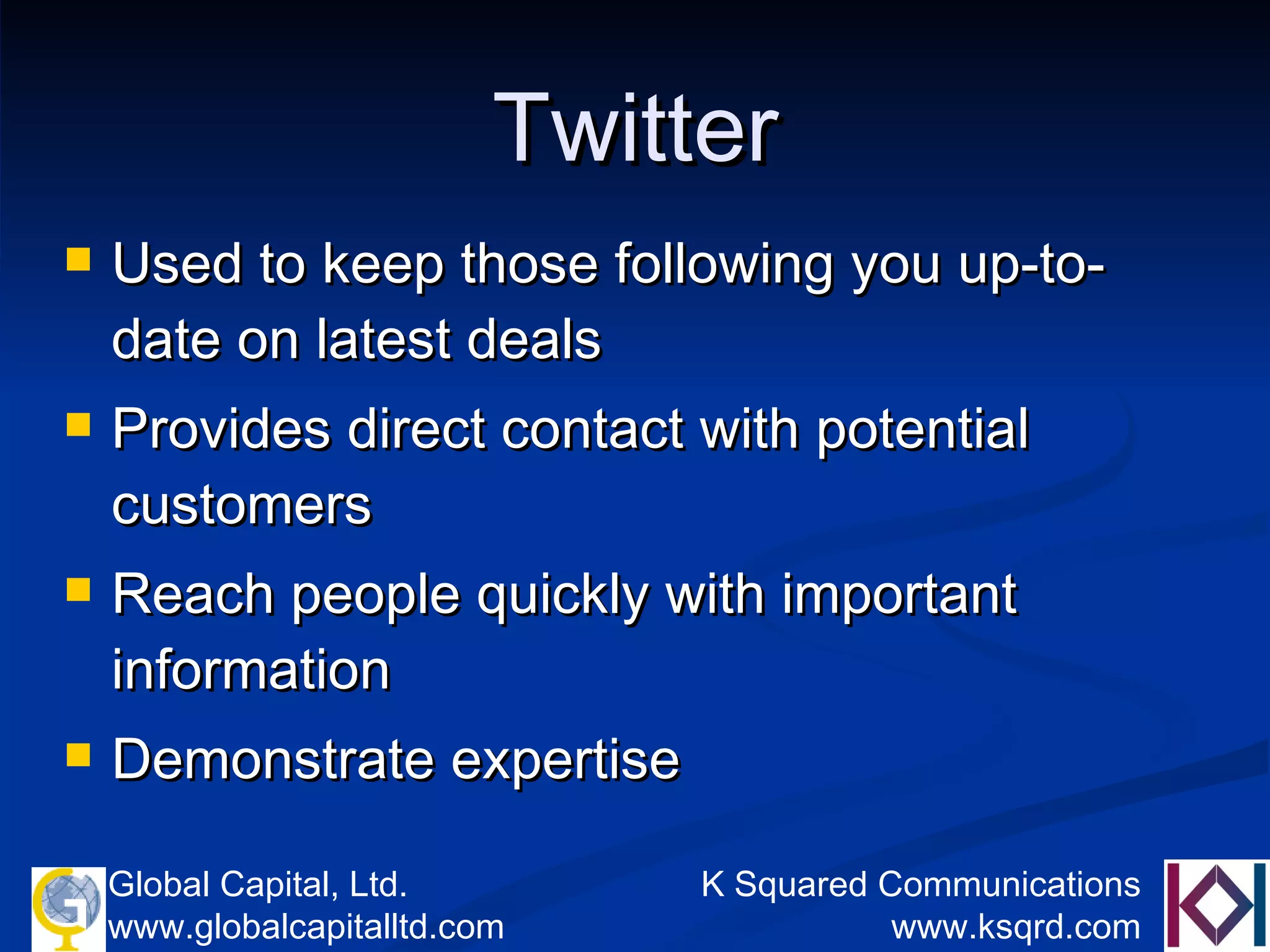 Twitter

- Used to keep those following you up-to-date on latest deals
- Provides direct contact with potential customers
- Reach people quickly with important information
- Demonstrate expertise

Global Capital, Ltd.
www.globalcapitalltd.com

K Squared Communications
www.ksqrd.com